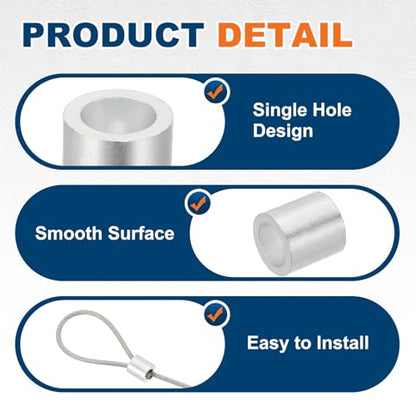 PRODUCT DETAIL

Single Hole Design

Smooth Surface

Easy to Install